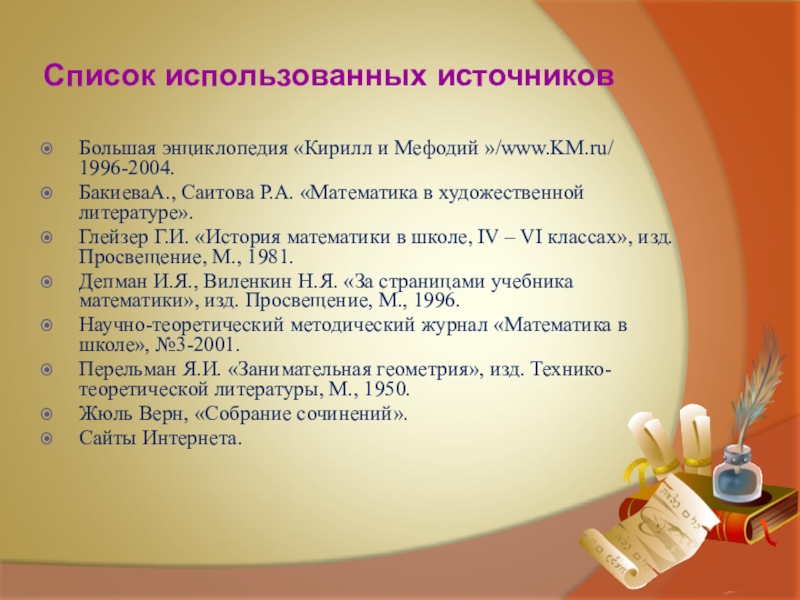 Список использованных источников

Большая энциклопедия «Кирилл и Мефодий »/www.KM.ru/ 1996-2004.

БакиеваА., Саитова Р.А. «Математика в художественной литературе».

Глейзер Г.И. «История математики в школе, IV – VI классах», изд. Просвещение, М., 1981.

Депман И.Я., Виленкин Н.Я. «За страницами учебника математики», изд. Просвещение, М., 1996.

Научно-теоретический методический журнал «Математика в школе», №3-2001.

Перельман Я.И. «Занимательная геометрия», изд. Технико-теоретической литературы, М., 1950.

Жюль Верн, «Собрание сочинений».

Сайты Интернета.